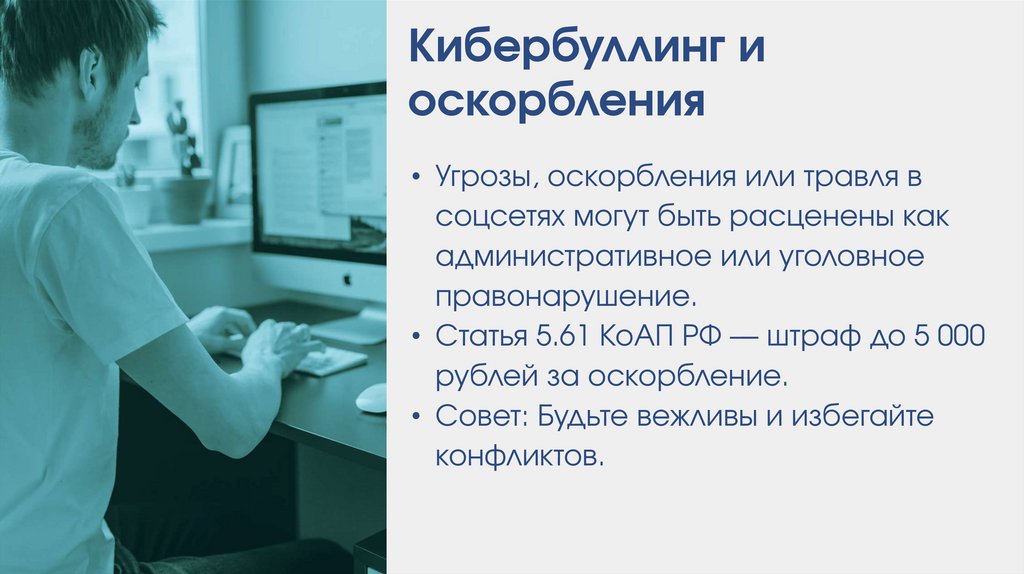 Кибербуллинг и оскорбления

• Угрозы, оскорбления или травля в соцсетях могут быть расценены как административное или уголовное правонарушение.
• Статья 5.61 КоАП РФ — штраф до 5 000 рублей за оскорбление.
• Совет: Будьте вежливы и избегайте конфликтов.